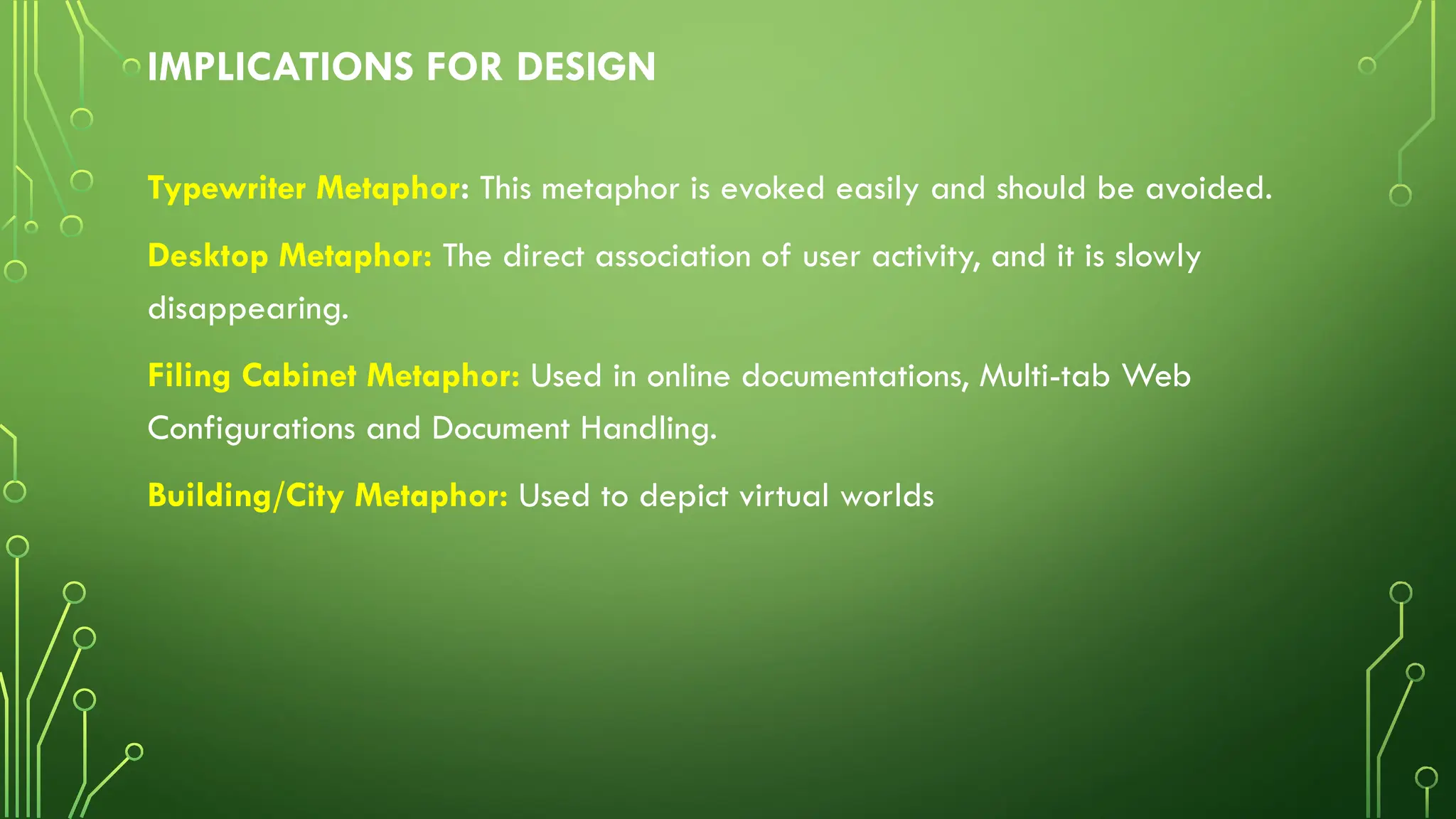 IMPLICATIONS FOR DESIGN

Typewriter Metaphor: This metaphor is evoked easily and should be avoided.

Desktop Metaphor: The direct association of user activity, and it is slowly disappearing.

Filing Cabinet Metaphor: Used in online documentations, Multi-tab Web Configurations and Document Handling.

Building/City Metaphor: Used to depict virtual worlds